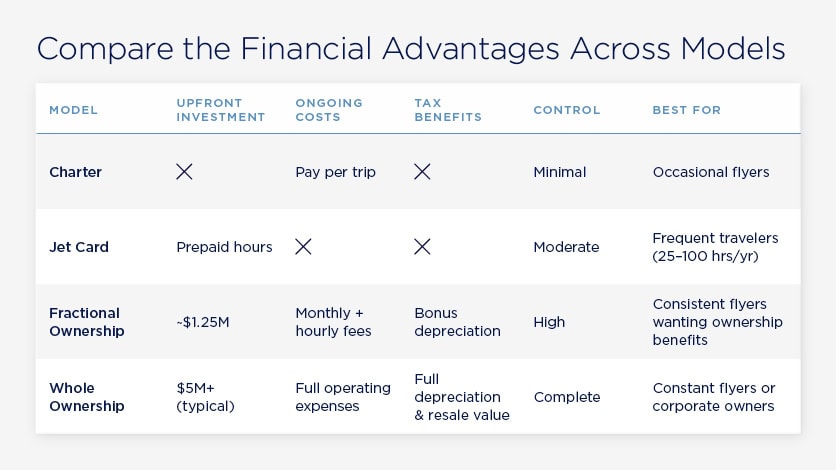 Compare the Financial Advantages Across Models

| MODEL | UPFRONT INVESTMENT | ONGOING COSTS | TAX BENEFITS | CONTROL | BEST FOR |
|---|---|---|---|---|---|
| Charter | ✕ | Pay per trip | ✕ | Minimal | Occasional flyers |
| Jet Card | Prepaid hours | ✕ | ✕ | Moderate | Frequent travelers (25–100 hrs/yr) |
| Fractional Ownership | ~$1.25M | Monthly + hourly fees | Bonus depreciation | High | Consistent flyers wanting ownership benefits |
| Whole Ownership | $5M+ (typical) | Full operating expenses | Full depreciation & resale value | Complete | Constant flyers or corporate owners |